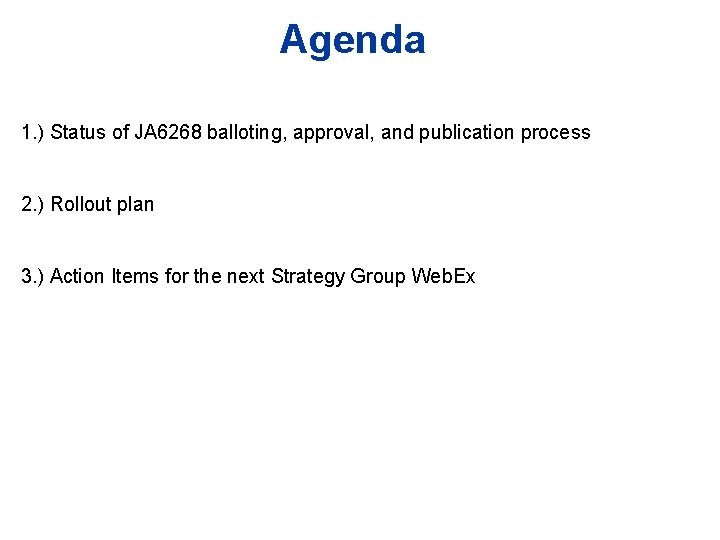 Agenda

1.) Status of JA6268 balloting, approval, and publication process

2.) Rollout plan

3.) Action Items for the next Strategy Group WebEx